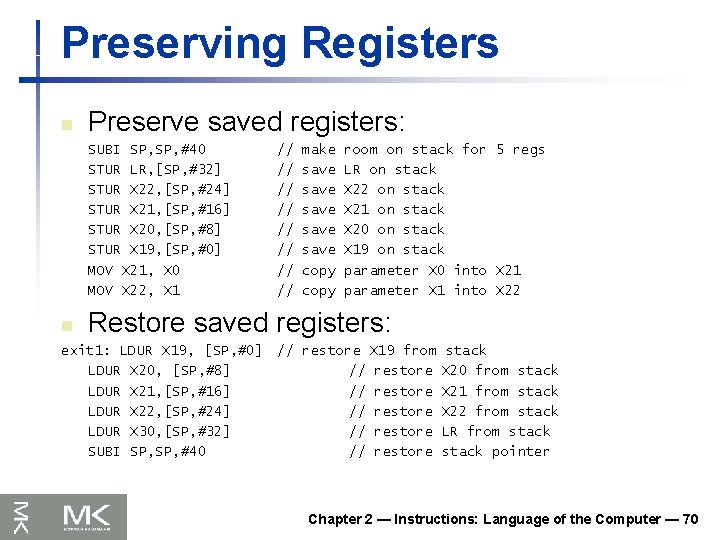 Preserving Registers

Preserve saved registers:

SUBI SP,SP,#40 // make room on stack for 5 regs
STUR LR,[SP,#32] // save LR on stack
STUR X22,[SP,#24] // save X22 on stack
STUR X21,[SP,#16] // save X21 on stack
STUR X20,[SP,#8] // save X20 on stack
STUR X19,[SP,#0] // save X19 on stack
MOV X21, X0 // copy parameter X0 into X21
MOV X22, X1 // copy parameter X1 into X22

Restore saved registers:

exit1: LDUR X19, [SP,#0] // restore X19 from stack
LDUR X20, [SP,#8] // restore X20 from stack
LDUR X21,[SP,#16] // restore X21 from stack
LDUR X22,[SP,#24] // restore X22 from stack
LDUR X30,[SP,#32] // restore LR from stack
SUBI SP,SP,#40 // restore stack pointer

MK MK

Chapter 2 — Instructions: Language of the Computer — 70